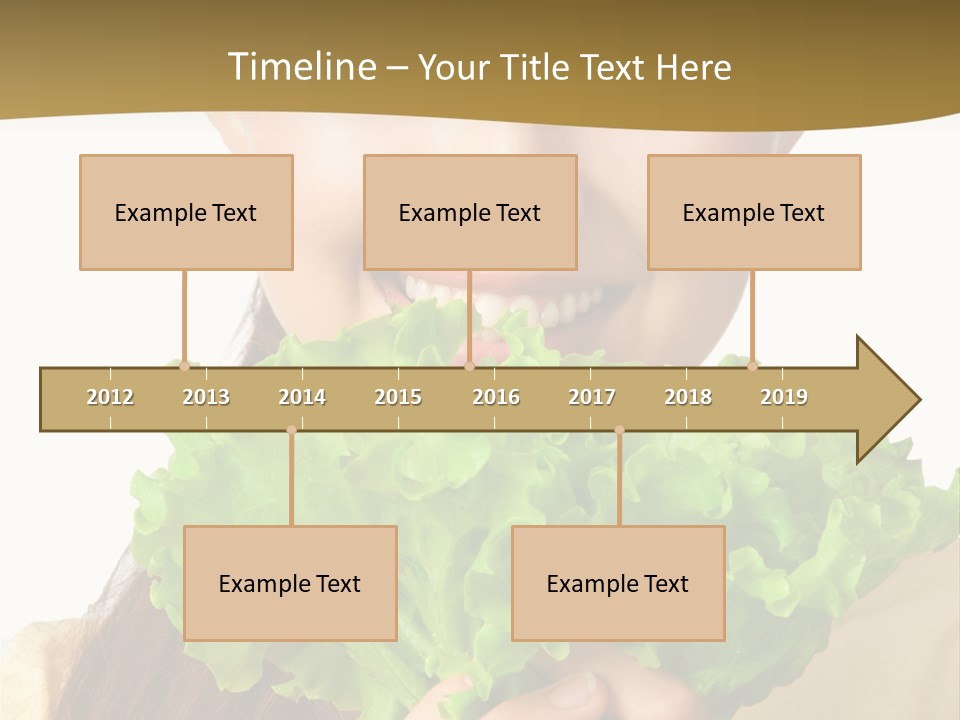 Timeline – Your Title Text Here

Example Text

Example Text

Example Text

2012 2013 2014 2015 2016 2017 2018 2019

Example Text

Example Text